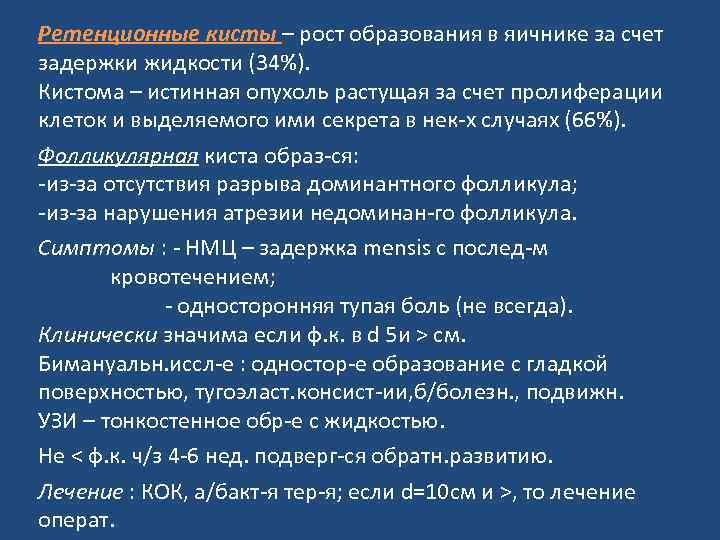 Ретенционные кисты – рост образования в яичнике за счет задержки жидкости (34%).
Кистома – истинная опухоль растущая за счет пролиферации клеток и выделяемого ими секрета в нек-х случаях (66%).

Фолликулярная киста образ-ся:
-из-за отсутствия разрыва доминантного фолликула;
-из-за нарушения атрезии недоминан-го фолликула.

Симптомы : - НМЦ – задержка mensis с послед-м кровотечением;
- односторонняя тупая боль (не всегда).
Клинически значима если ф.к. в d 5и > см.
Бимануальн.иссл-е : одностор-е образование с гладкой поверхностью, тугоэласт.консист-ии,б/болезн., подвижн.
УЗИ – тонкостенное обр-е с жидкостью.

Не < ф.к. ч/з 4-6 нед. подверг-ся обратн.развитию.

Лечение : КОК, а/бакт-я тер-я; если d=10см и >, то лечение операт.